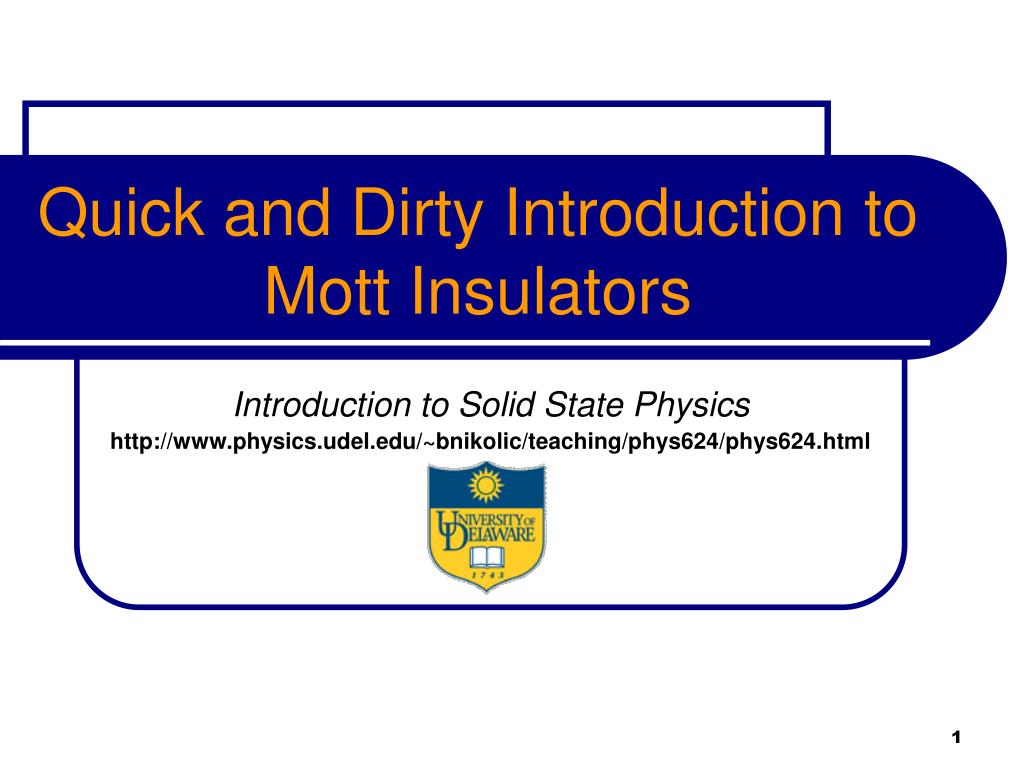 Quick and Dirty Introduction to Mott Insulators

Introduction to Solid State Physics

http://www.physics.udel.edu/~bnikolic/teaching/phys624/phys624.html

UNIVERSITY OF DELAWARE

1743

1